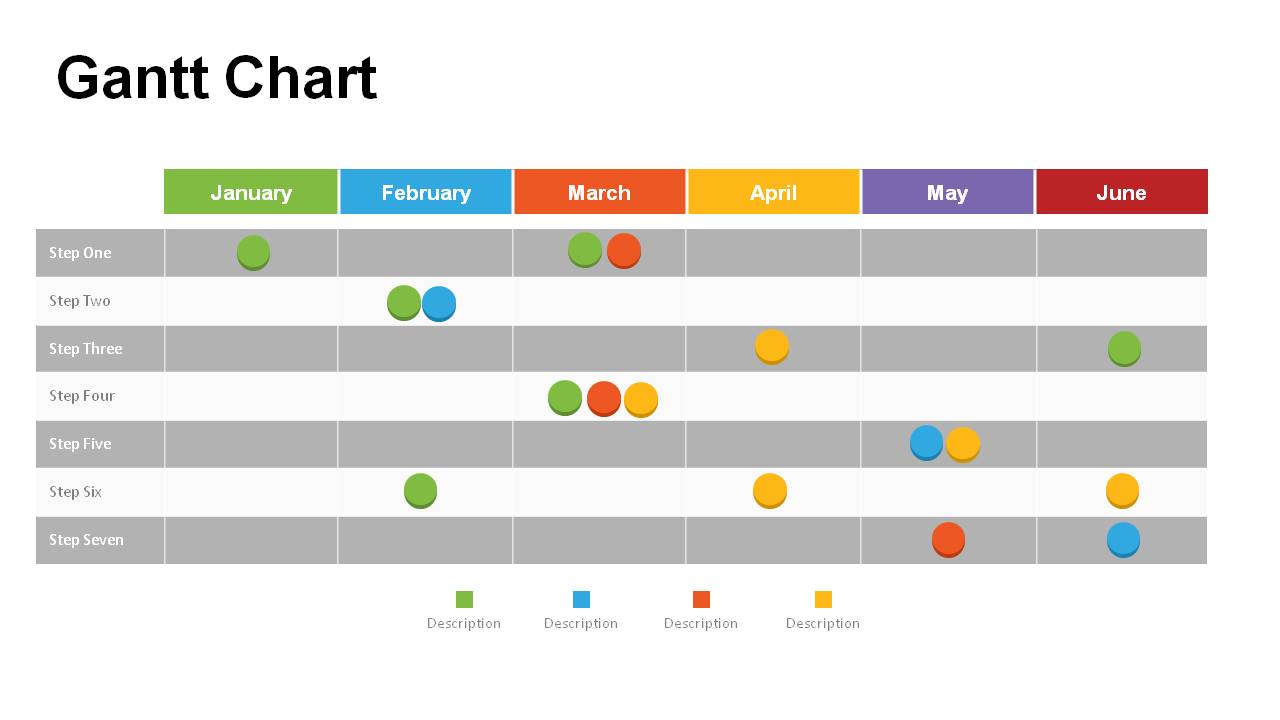 Gantt Chart

| | January | February | March | April | May | June |
|---|---|---|---|---|---|---|
| Step One | | | | | | |
| Step Two | | | | | | |
| Step Three | | | | | | |
| Step Four | | | | | | |
| Step Five | | | | | | |
| Step Six | | | | | | |
| Step Seven | | | | | | |

Description Description Description Description